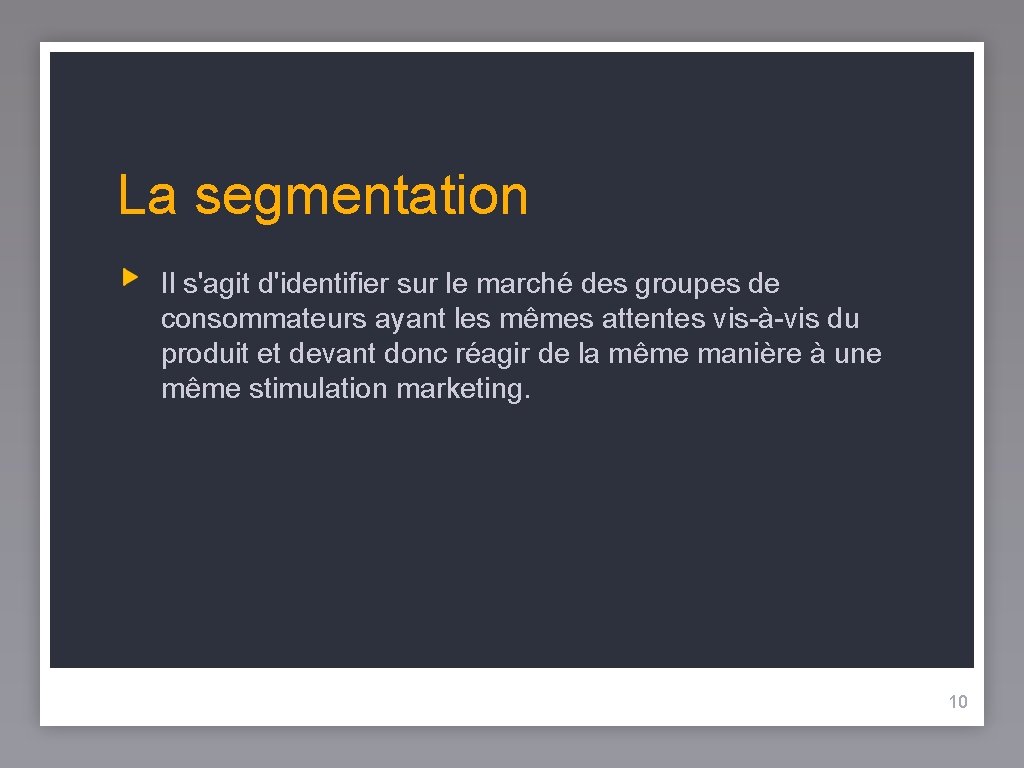 La segmentation

Il s'agit d'identifier sur le marché des groupes de consommateurs ayant les mêmes attentes vis-à-vis du produit et devant donc réagir de la même manière à une même stimulation marketing.

10